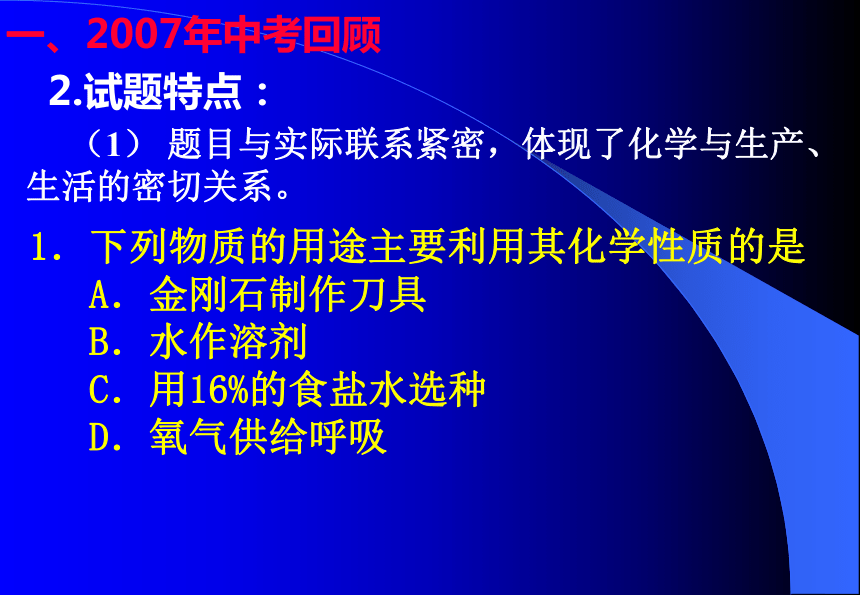 一、2007年中考回顾

2.试题特点：

（1） 题目与实际联系紧密，体现了化学与生产、生活的密切关系。

1. 下列物质的用途主要利用其化学性质的是
A. 金刚石制作刀具
B. 水作溶剂
C. 用16%的食盐水选种
D. 氧气供给呼吸